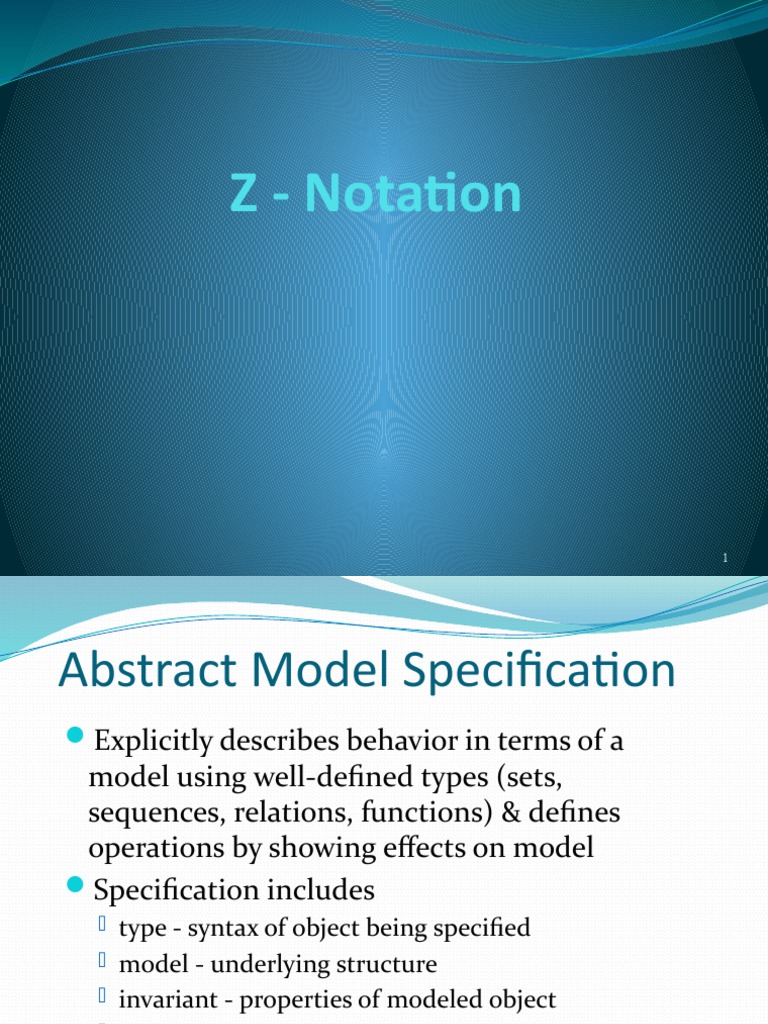 Z - Notation

1

Abstract Model Specification

Explicitly describes behavior in terms of a model using well-defined types (sets, sequences, relations, functions) & defines operations by showing effects on model

Specification includes

type - syntax of object being specified

model - underlying structure

invariant - properties of modeled object